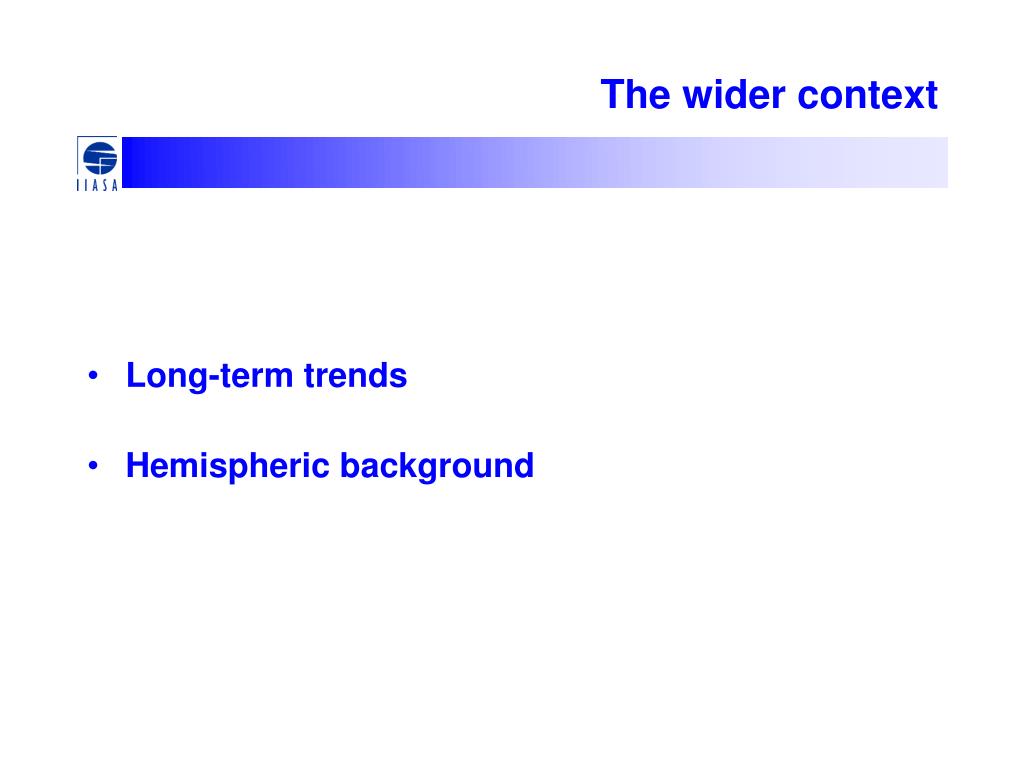 The wider context

IIASA

• Long-term trends

• Hemispheric background